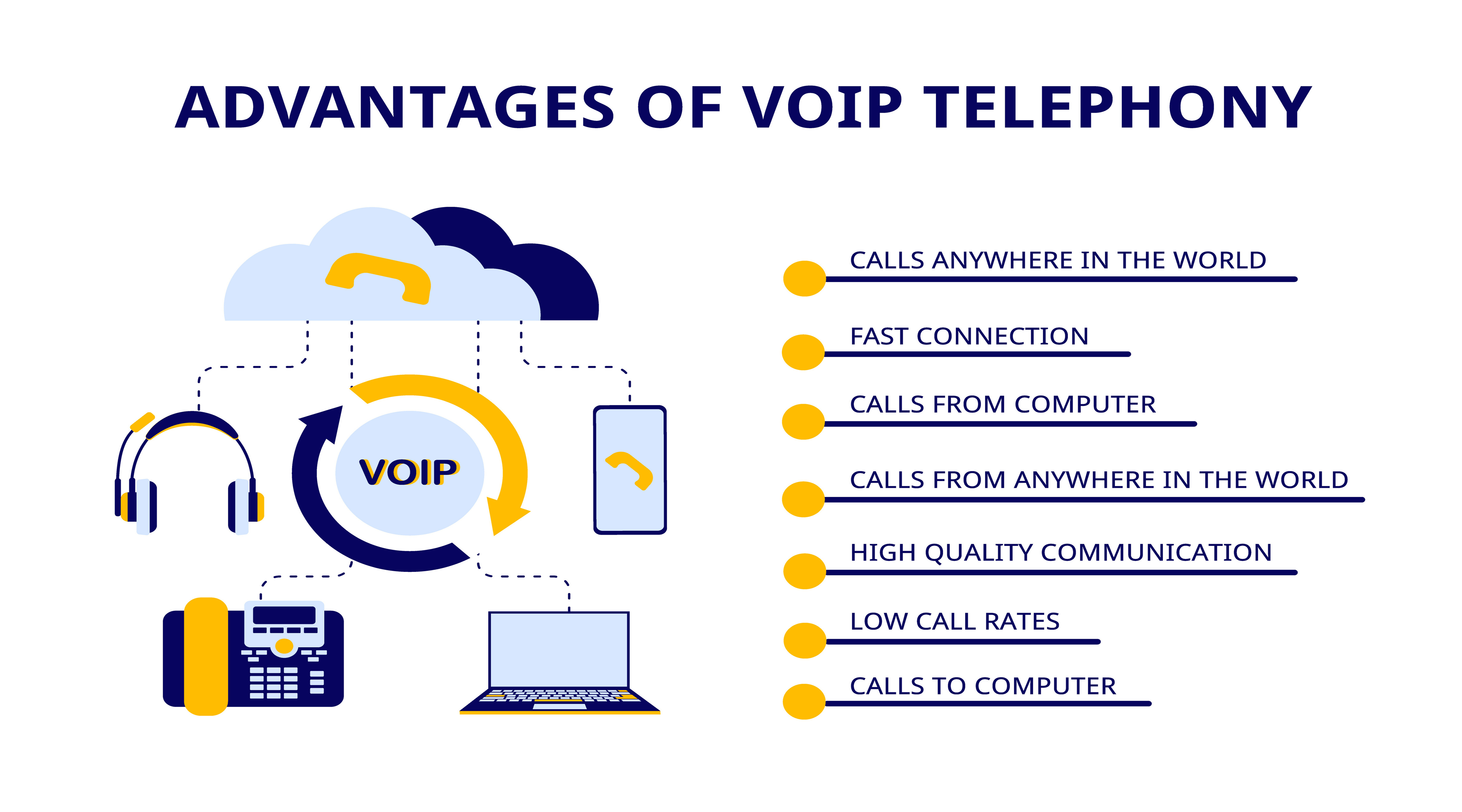 ADVANTAGES OF VOIP TELEPHONY

VOIP

CALLS ANYWHERE IN THE WORLD

FAST CONNECTION

CALLS FROM COMPUTER

CALLS FROM ANYWHERE IN THE WORLD

HIGH QUALITY COMMUNICATION

LOW CALL RATES

CALLS TO COMPUTER